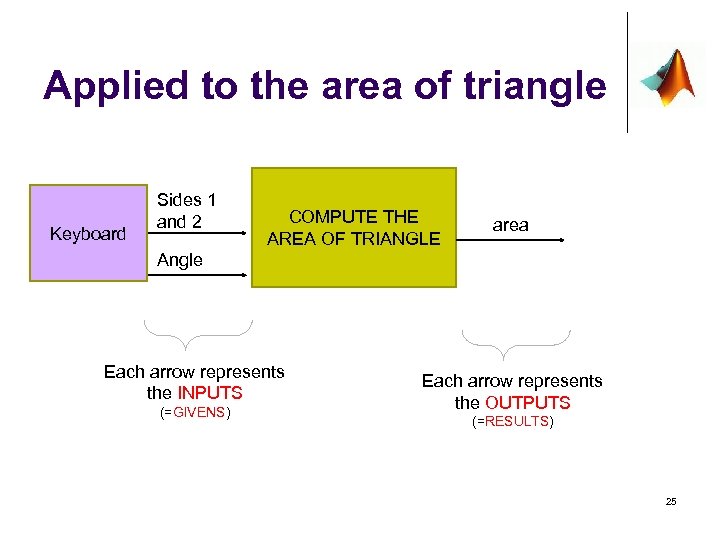 Applied to the area of triangle

Keyboard

Sides 1 and 2

Angle

COMPUTE THE AREA OF TRIANGLE

area

Each arrow represents the INPUTS (=GIVENS)

Each arrow represents the OUTPUTS (=RESULTS)

25